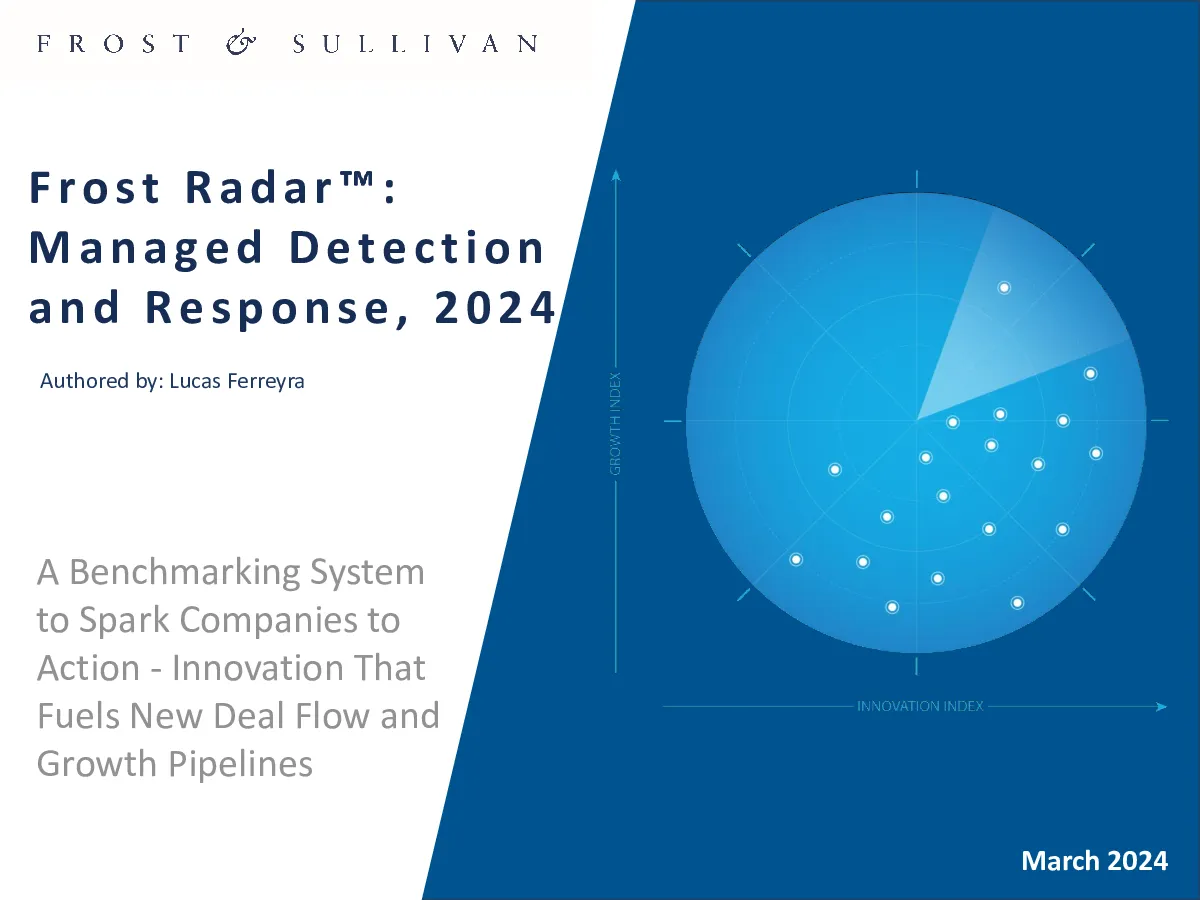 FROST & SULLIVAN

Frost Radar™: Managed Detection and Response, 2024

Authored by: Lucas Ferreyra

A Benchmarking System to Spark Companies to Action - Innovation That Fuels New Deal Flow and Growth Pipelines

GROWTH INDEX

INNOVATION INDEX

March 2024